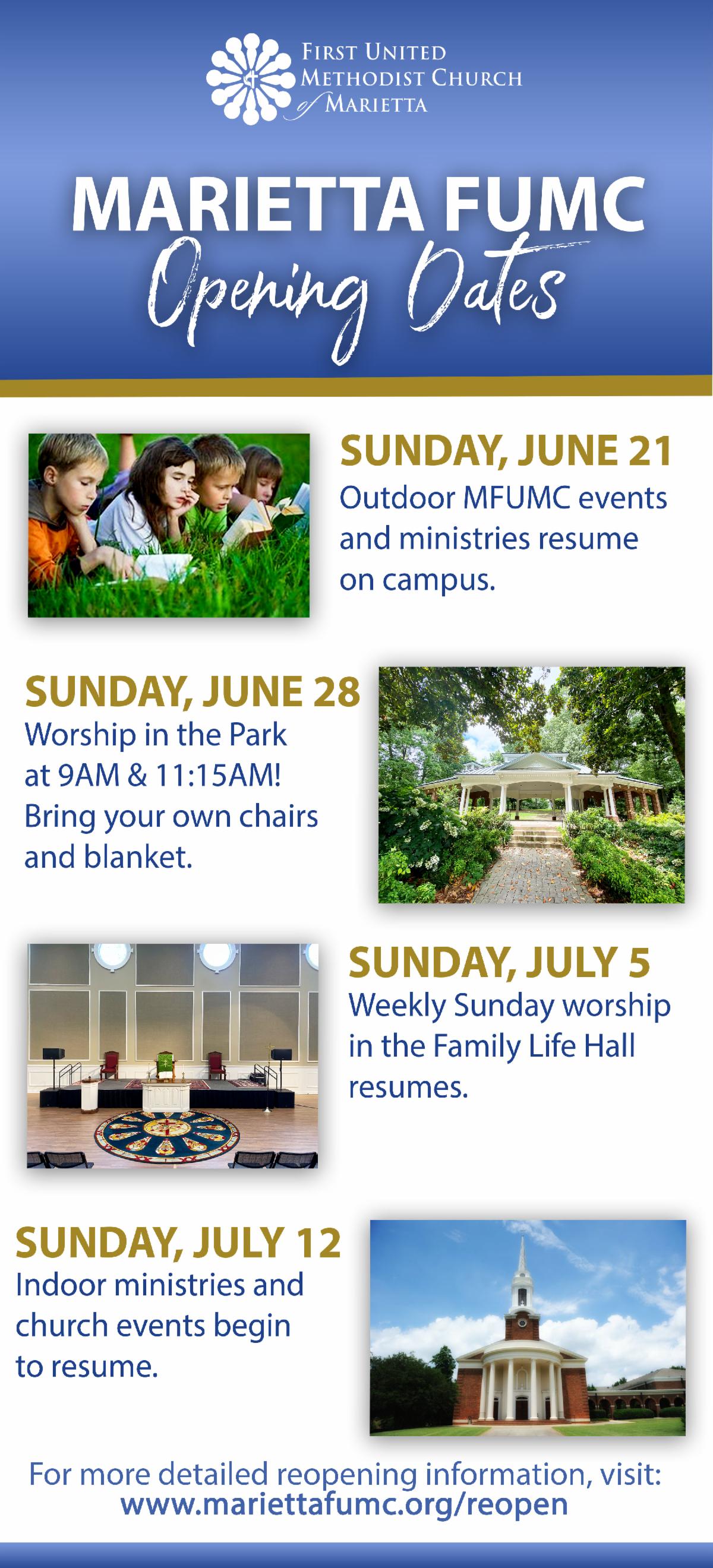 FIRST UNITED METHODIST CHURCH of MARIETTA

MARIETTA FUMC
Opening Dates

SUNDAY, JUNE 21
Outdoor MFUMC events and ministries resume on campus.

SUNDAY, JUNE 28
Worship in the Park at 9AM & 11:15AM! Bring your own chairs and blanket.

SUNDAY, JULY 5
Weekly Sunday worship in the Family Life Hall resumes.

SUNDAY, JULY 12
Indoor ministries and church events begin to resume.

For more detailed reopening information, visit:
www.mariettafumc.org/reopen